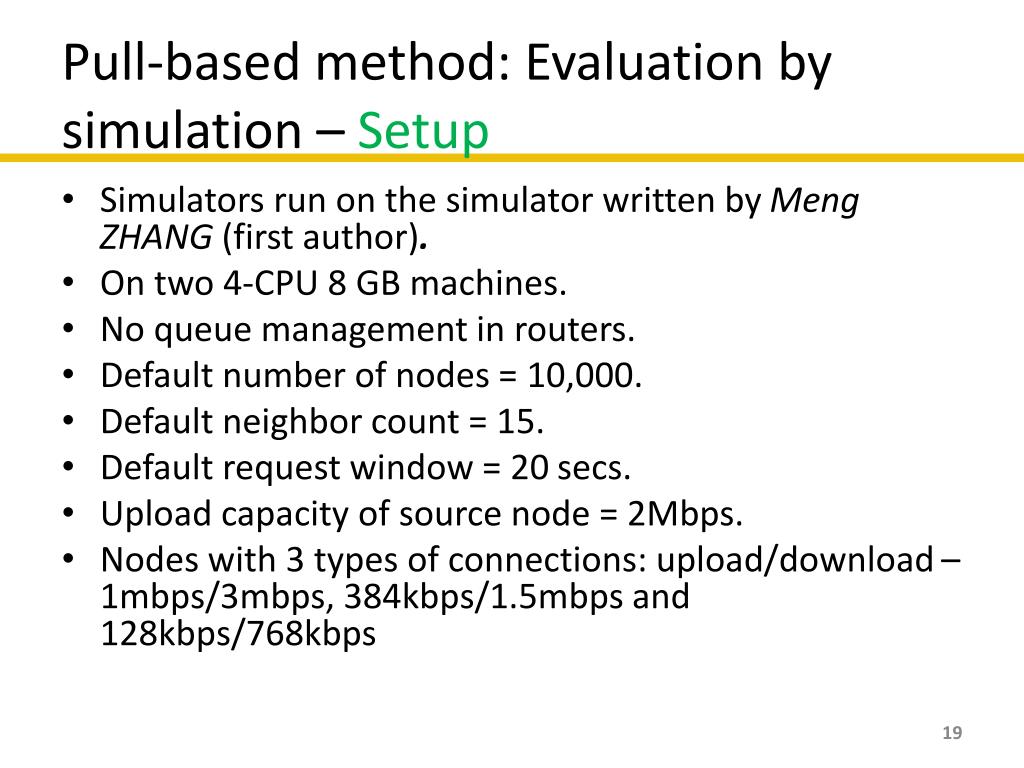 Pull-based method: Evaluation by simulation – Setup

• Simulators run on the simulator written by Meng ZHANG (first author).
• On two 4-CPU 8 GB machines.
• No queue management in routers.
• Default number of nodes = 10,000.
• Default neighbor count = 15.
• Default request window = 20 secs.
• Upload capacity of source node = 2Mbps.
• Nodes with 3 types of connections: upload/download – 1mbps/3mbps, 384kbps/1.5mbps and 128kbps/768kbps

19